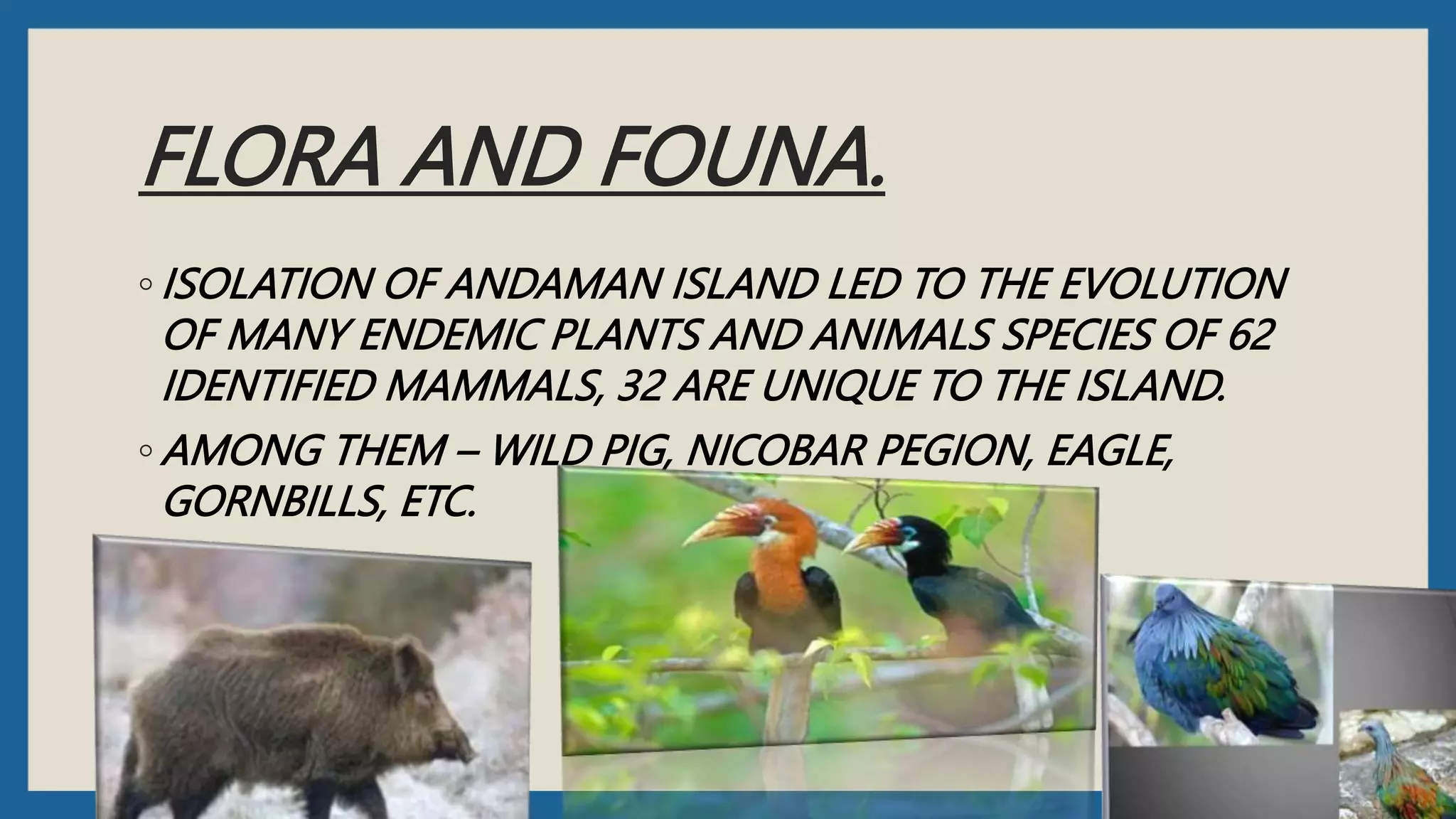 FLORA AND FOUNA.

◦ ISOLATION OF ANDAMAN ISLAND LED TO THE EVOLUTION OF MANY ENDEMIC PLANTS AND ANIMALS SPECIES OF 62 IDENTIFIED MAMMALS, 32 ARE UNIQUE TO THE ISLAND.

◦ AMONG THEM – WILD PIG, NICOBAR PEGION, EAGLE, GORNBILLS, ETC.